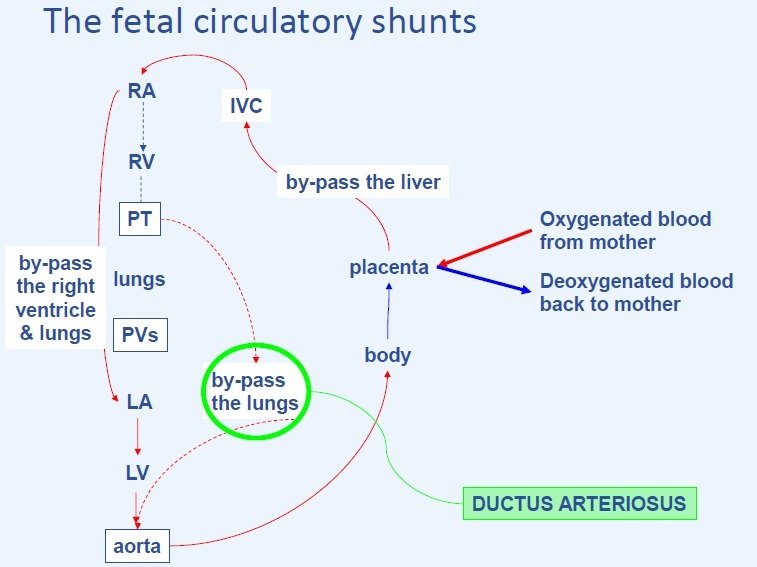 The fetal circulatory shunts

RA

IVC

RV

by-pass the liver

PT

Oxygenated blood from mother

by-pass the right ventricle & lungs

lungs

placenta

Deoxygenated blood back to mother

PVs

body

by-pass the lungs

LA

LV

DUCTUS ARTERIOSUS

aorta